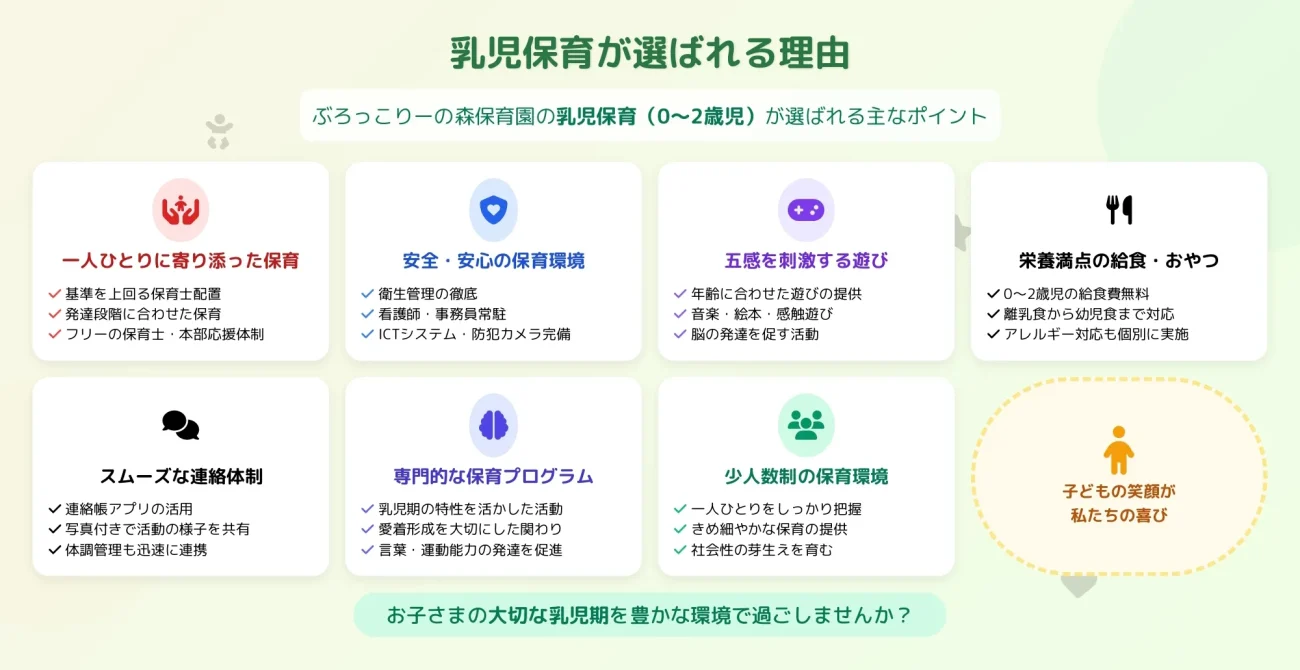 乳児保育が選ばれる理由

ぶろっこりーの森保育園の乳児保育（0〜2歳児）が選ばれる主なポイント

一人ひとりに寄り添った保育
✓ 基準を上回る保育士配置
✓ 発達段階に合わせた保育
✓ フリーの保育士・本部応援体制

安全・安心の保育環境
✓ 衛生管理の徹底
✓ 看護師・事務員常駐
✓ ICTシステム・防犯カメラ完備

五感を刺激する遊び
✓ 年齢に合わせた遊びの提供
✓ 音楽・絵本・感触遊び
✓ 脳の発達を促す活動

栄養満点の給食・おやつ
✓ 0〜2歳児の給食費無料
✓ 離乳食から幼児食まで対応
✓ アレルギー対応も個別に実施

スムーズな連絡体制
✓ 連絡帳アプリの活用
✓ 写真付きで活動の様子を共有
✓ 体調管理も迅速に連携

専門的な保育プログラム
✓ 乳児期の特性を活かした活動
✓ 愛着形成を大切にした関わり
✓ 言葉・運動能力の発達を促進

少人数制の保育環境
✓ 一人ひとりをしっかり把握
✓ きめ細やかな保育の提供
✓ 社会性の芽生えを育む

子どもの笑顔が
私たちの喜び

お子さまの大切な乳児期を豊かな環境で過ごしませんか？